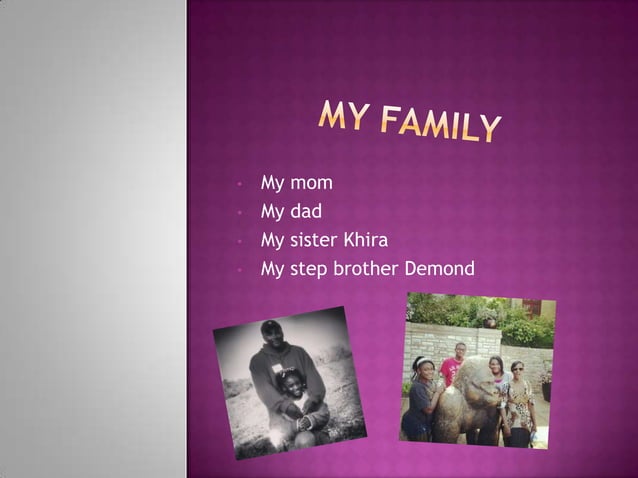 MY FAMILY

- My mom
- My dad
- My sister Khira
- My step brother Demond